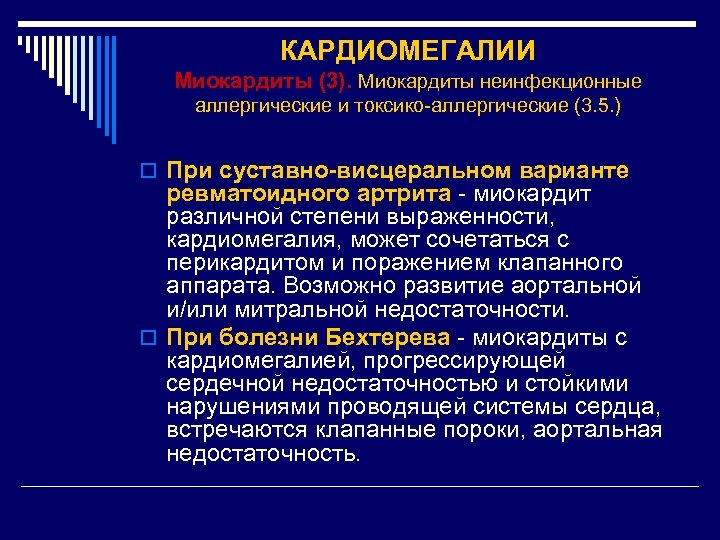 КАРДИОМЕГАЛИИ

Миокардиты (3). Миокардиты неинфекционные аллергические и токсико-аллергические (3.5.)

При суставно-висцеральном варианте ревматоидного артрита - миокардит различной степени выраженности, кардиомегалия, может сочетаться с перикардитом и поражением клапанного аппарата. Возможно развитие аортальной и/или митральной недостаточности.

При болезни Бехтерева - миокардиты с кардиомегалией, прогрессирующей сердечной недостаточностью и стойкими нарушениями проводящей системы сердца, встречаются клапанные пороки, аортальная недостаточность.